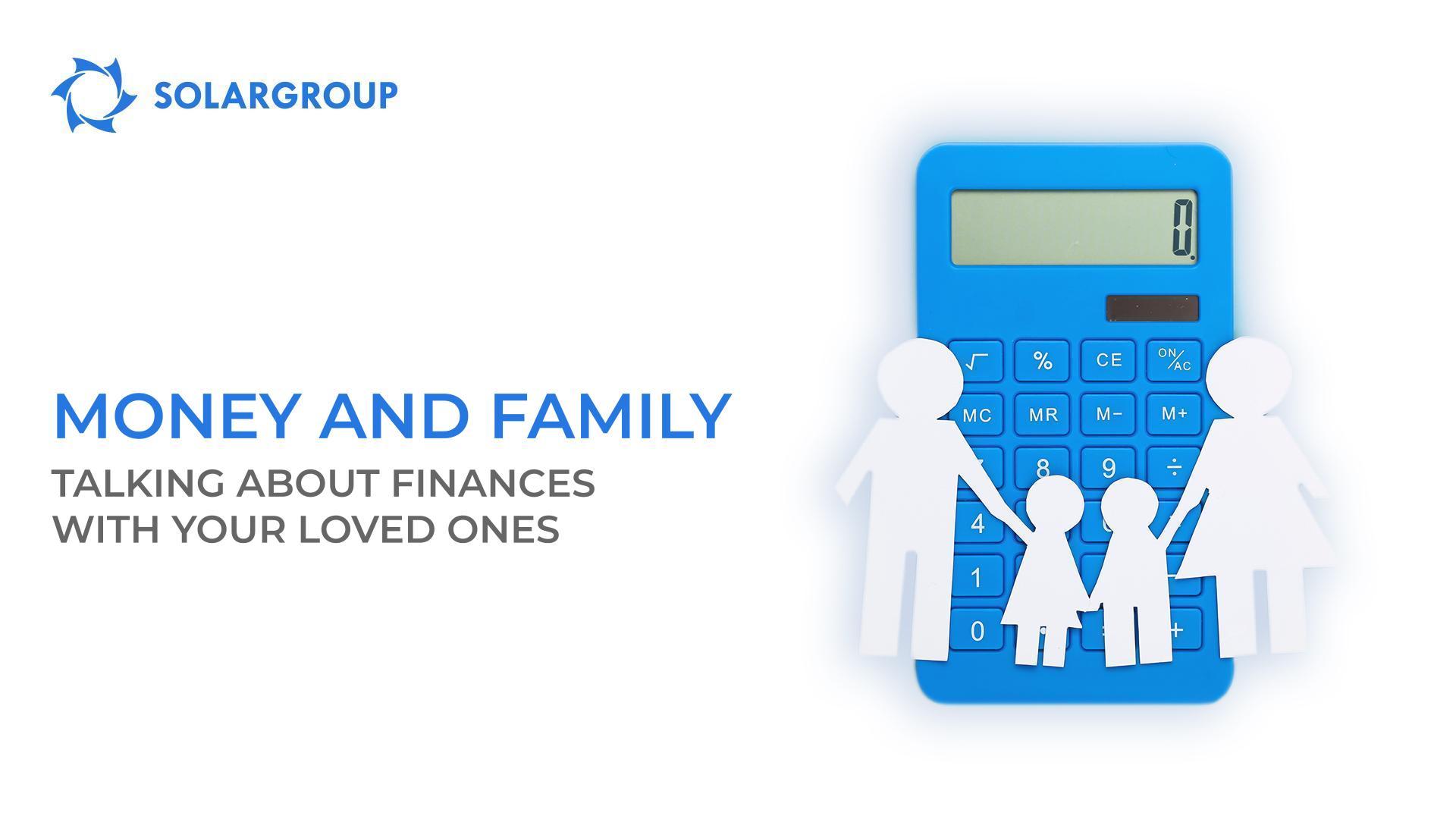 SOLARGROUP

MONEY AND FAMILY
TALKING ABOUT FINANCES WITH YOUR LOVED ONES

0.

√ % CE ON/AC
MC MR M− M+
8 9 ÷
4
1
0 +